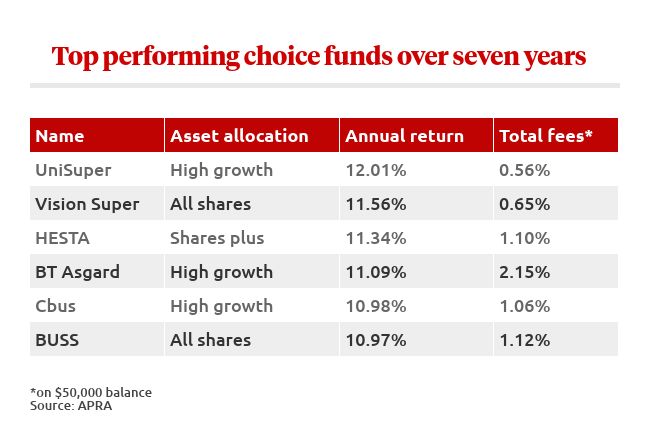 Top performing choice funds over seven years

| Name | Asset allocation | Annual return | Total fees* |
|---|---|---|---|
| UniSuper | High growth | 12.01% | 0.56% |
| Vision Super | All shares | 11.56% | 0.65% |
| HESTA | Shares plus | 11.34% | 1.10% |
| BT Asgard | High growth | 11.09% | 2.15% |
| Cbus | High growth | 10.98% | 1.06% |
| BUSS | All shares | 10.97% | 1.12% |

*on \$50,000 balance
Source: APRA